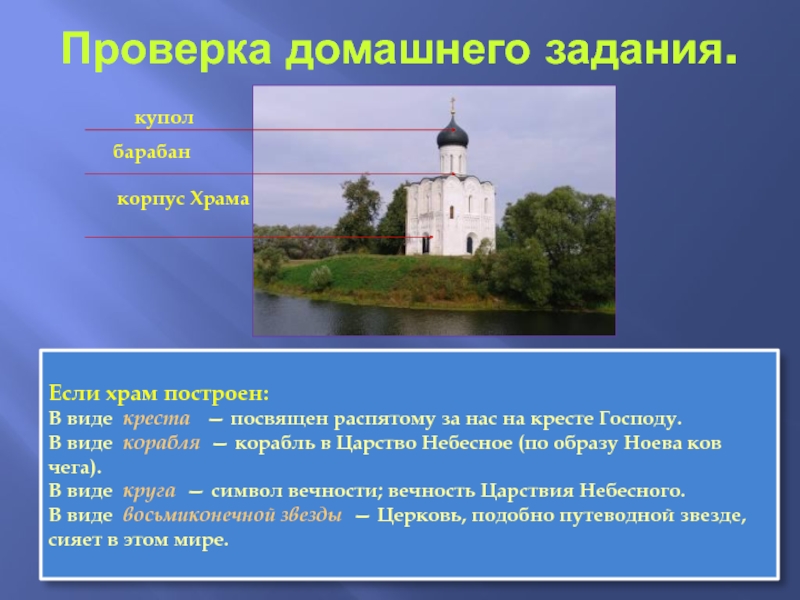 Проверка домашнего задания.

купол

барабан

корпус Храма

Если храм построен:
В виде креста — посвящен распятому за нас на кресте Господу.
В виде корабля — корабль в Царство Небесное (по образу Ноева ков чега).
В виде круга — символ вечности; вечность Царствия Небесного.
В виде восьмиконечной звезды — Церковь, подобно путеводной звезде, сияет в этом мире.